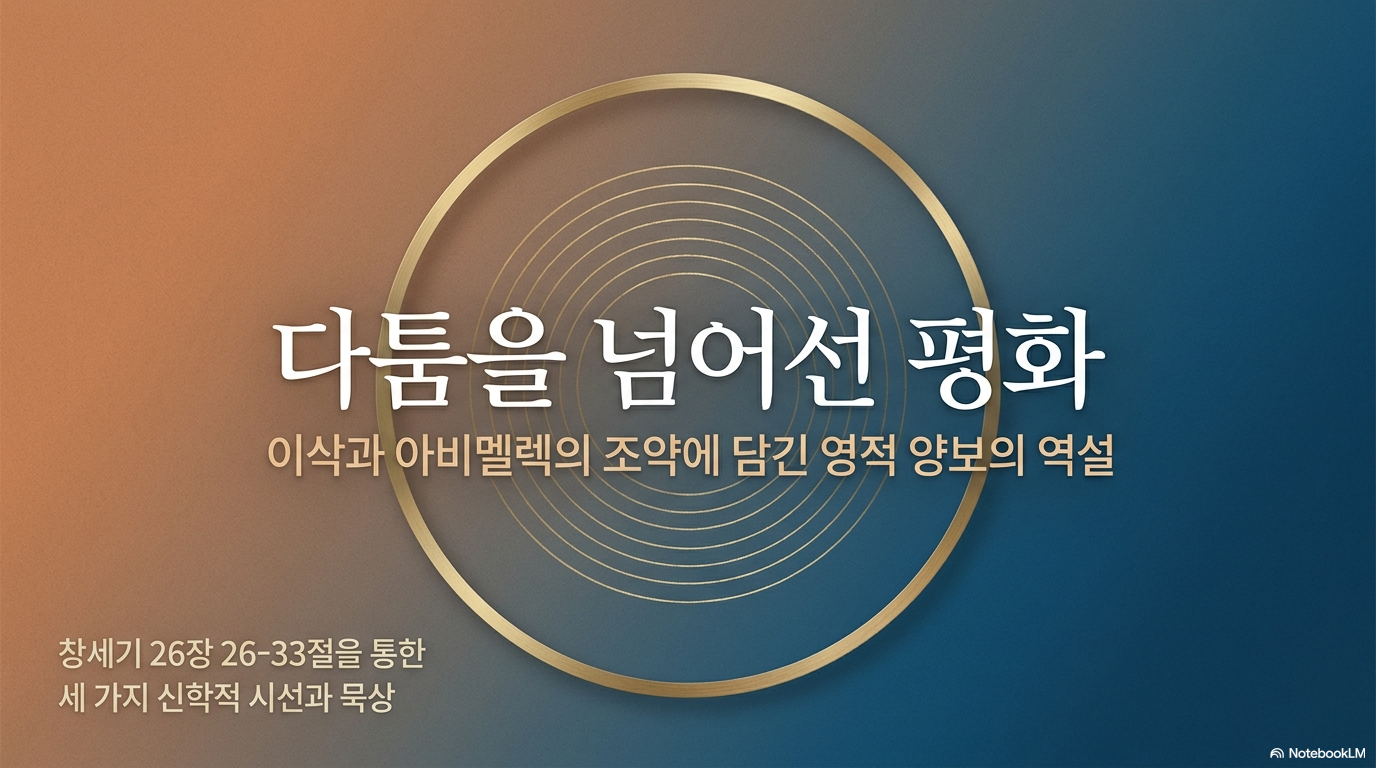 다툼을 넘어선 평화

이삭과 아비멜렉의 조약에 담긴 영적 양보의 역설

창세기 26장 26-33절을 통한
세 가지 신학적 시선과 묵상

NotebookLM